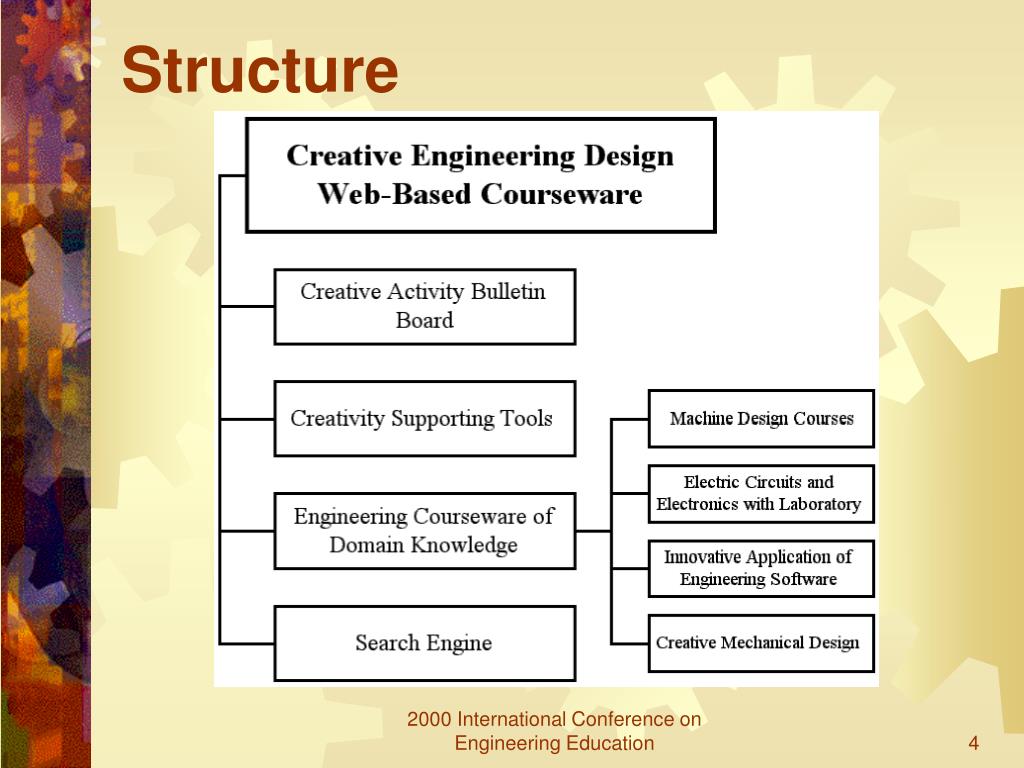 Structure

Creative Engineering Design Web-Based Courseware

Creative Activity Bulletin Board

Creativity Supporting Tools

Engineering Courseware of Domain Knowledge

Search Engine

Machine Design Courses

Electric Circuits and Electronics with Laboratory

Innovative Application of Engineering Software

Creative Mechanical Design

2000 International Conference on Engineering Education

4